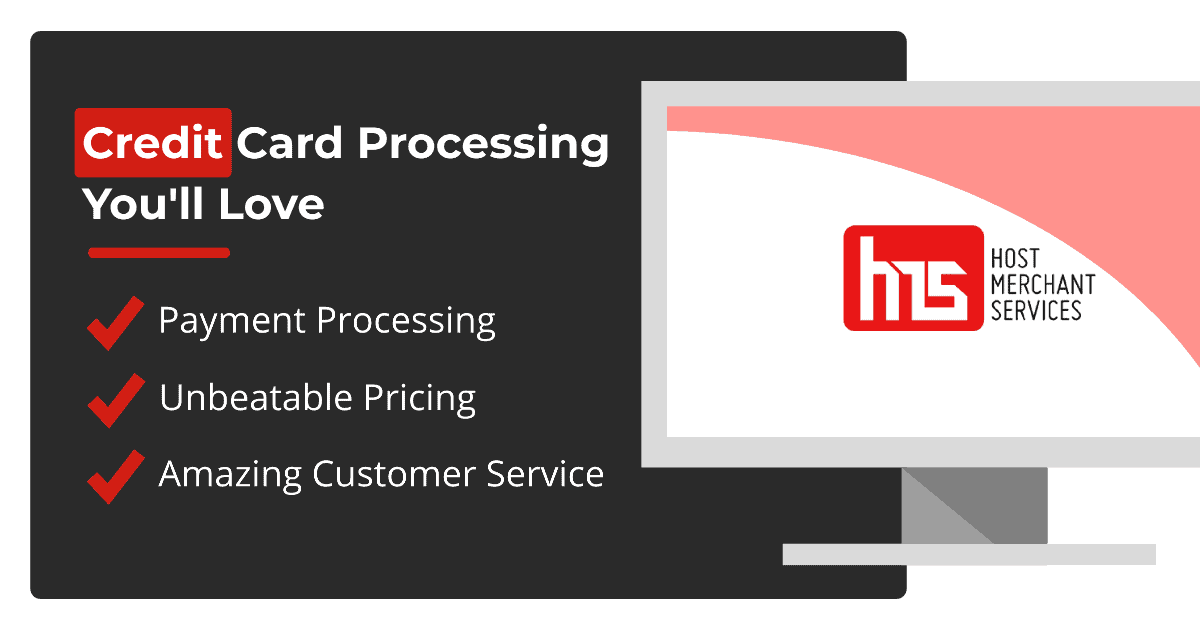 Credit Card Processing You'll Love

Payment Processing

Unbeatable Pricing

Amazing Customer Service

hms HOST MERCHANT SERVICES